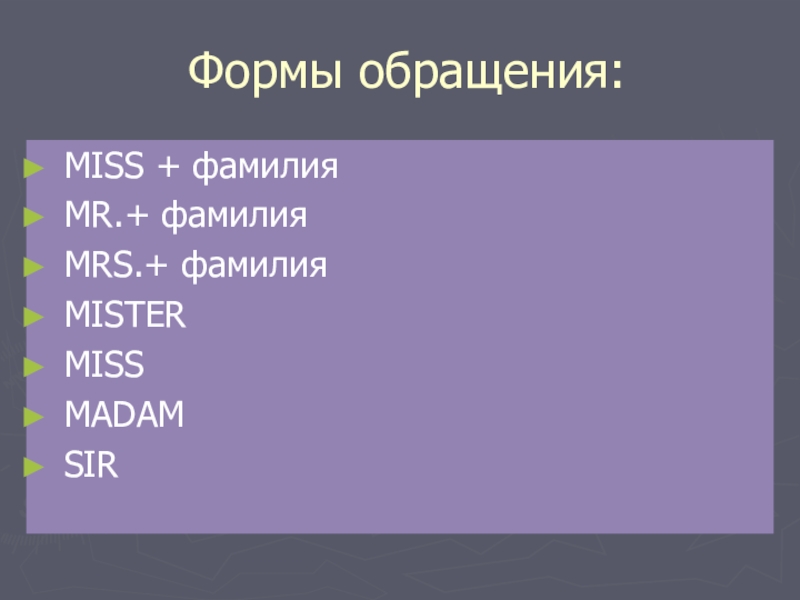 Формы обращения:

► MISS + фамилия
► MR.+ фамилия
► MRS.+ фамилия
► MISTER
► MISS
► MADAM
► SIR